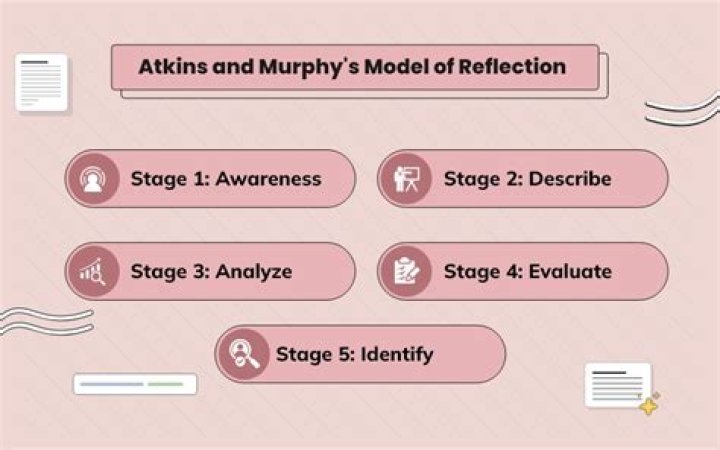 Atkins and Murphy's Model of Reflection

Stage 1: Awareness

Stage 2: Describe

Stage 3: Analyze

Stage 4: Evaluate

Stage 5: Identify